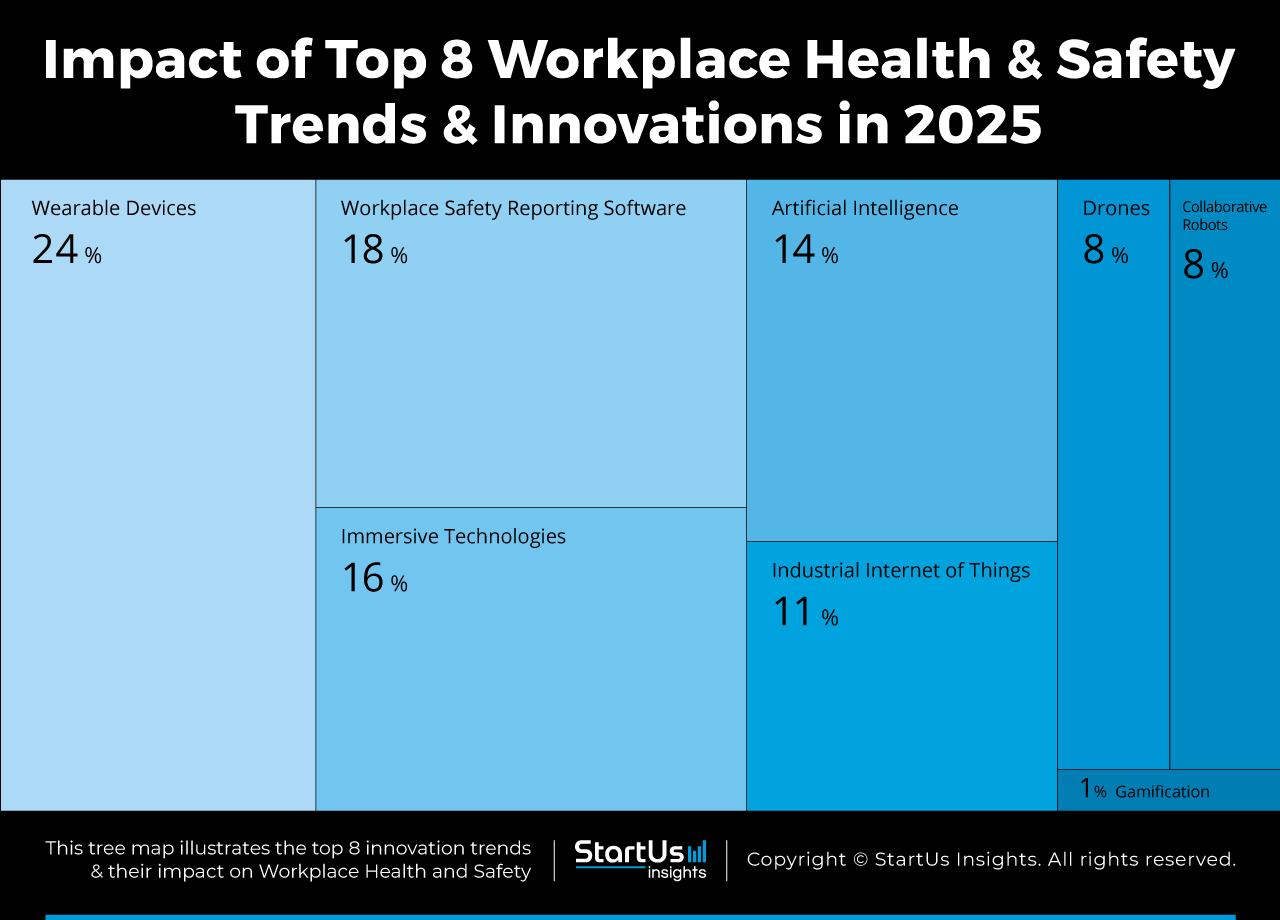 Impact of Top 8 Workplace Health & Safety Trends & Innovations in 2025

Wearable Devices
24 %

Workplace Safety Reporting Software
18 %

Immersive Technologies
16 %

Artificial Intelligence
14 %

Industrial Internet of Things
11 %

Drones
8 %

Collaborative Robots
8 %

1 % Gamification

This tree map illustrates the top 8 innovation trends & their impact on Workplace Health and Safety

StartUs insights

Copyright © StartUs Insights. All rights reserved.